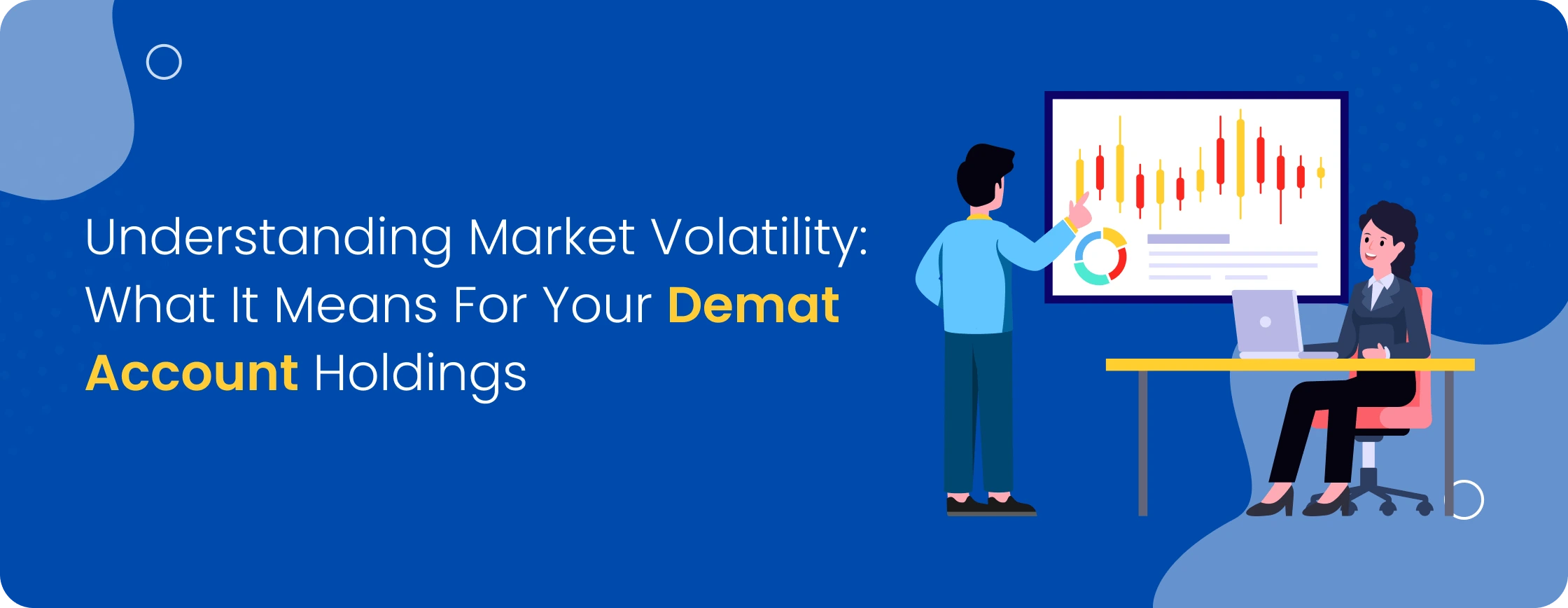 Understanding Market Volatility: What It Means For Your Demat Account Holdings